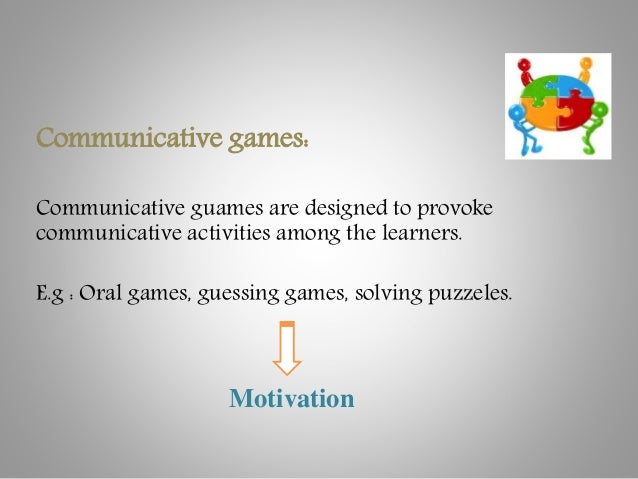 Communicative games:

Communicative guames are designed to provoke communicative activities among the learners.

E.g : Oral games, guessing games, solving puzzeles.

Motivation